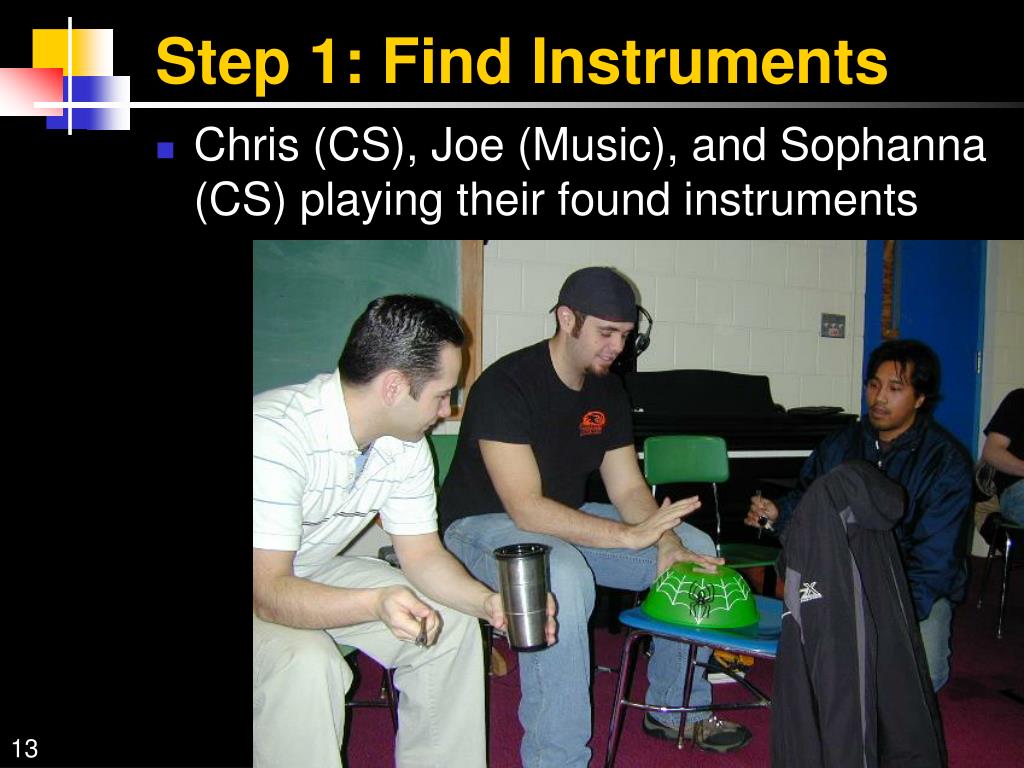 Step 1: Find Instruments

Chris (CS), Joe (Music), and Sophanna (CS) playing their found instruments

13